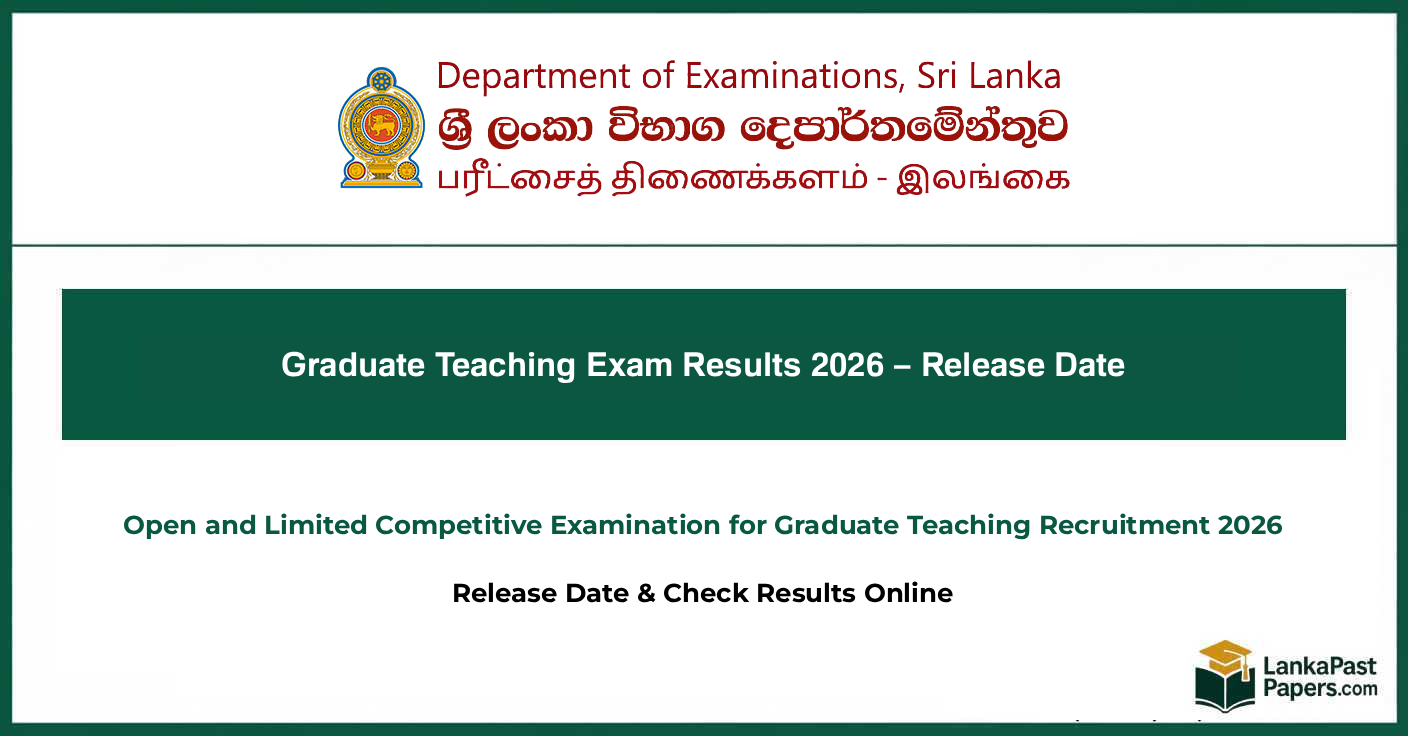 Department of Examinations, Sri Lanka
ශ්‍රී ලංකා විභාග දෙපාර්තමේන්තුව
பரீட்சைத் திணைக்களம் - இலங்கை

Graduate Teaching Exam Results 2026 – Release Date

Open and Limited Competitive Examination for Graduate Teaching Recruitment 2026

Release Date & Check Results Online

LankaPast Papers.com